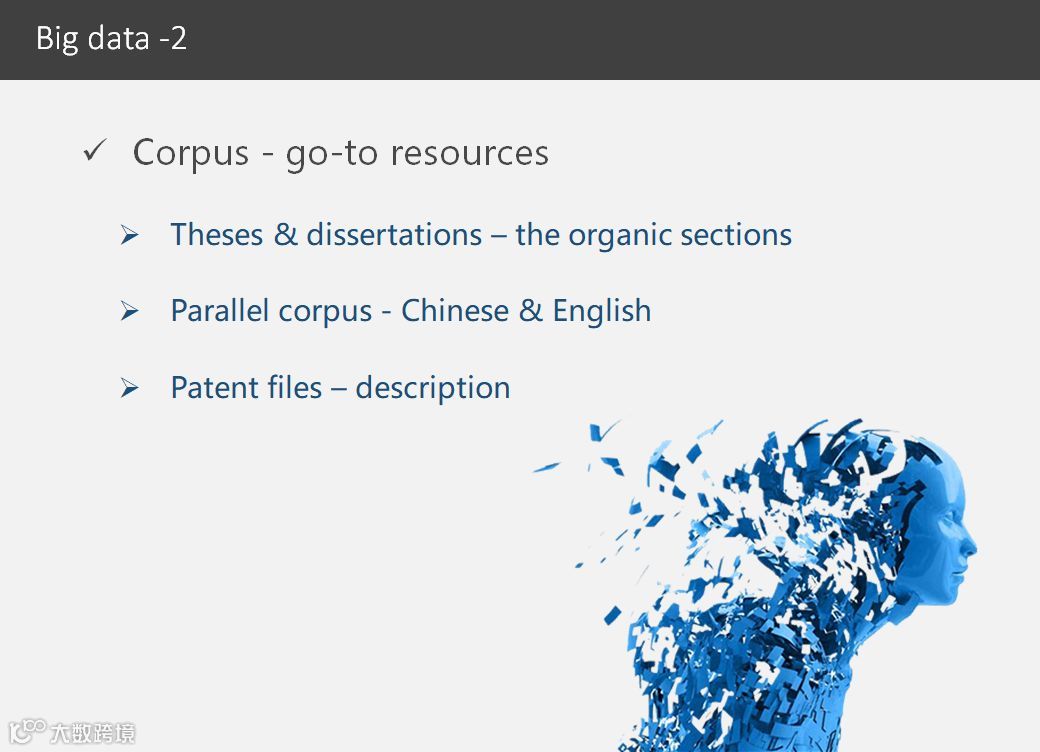 Big data -2

✓ Corpus - go-to resources

➢ Theses & dissertations – the organic sections

➢ Parallel corpus - Chinese & English

➢ Patent files – description

大数跨境